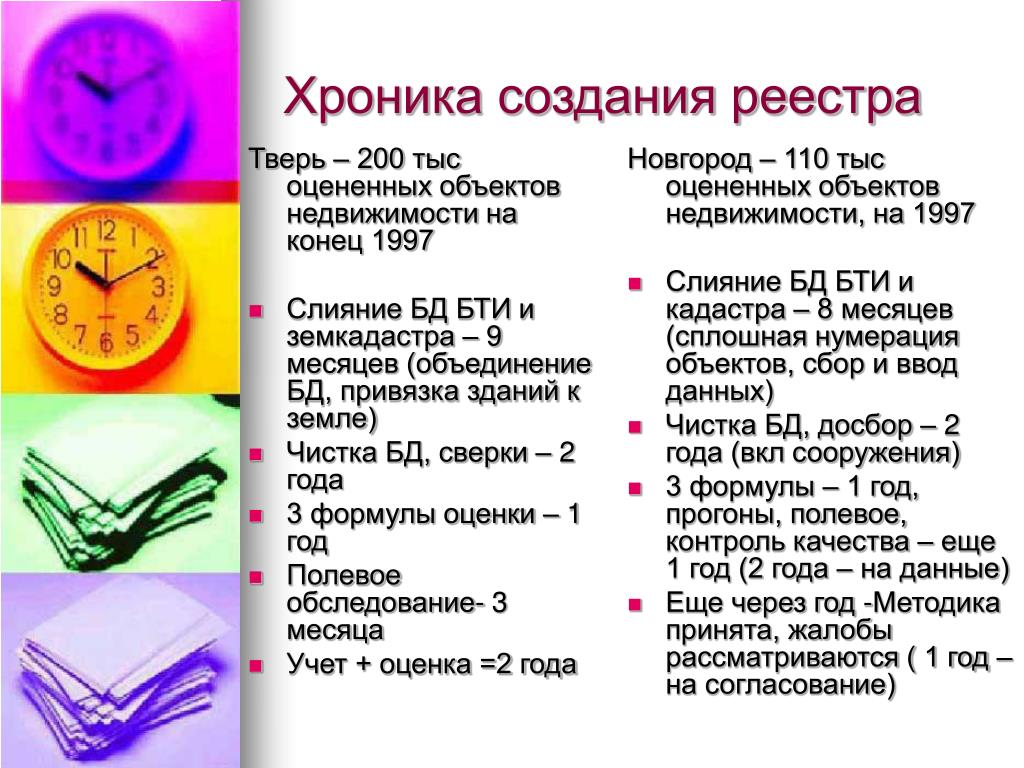 Хроника создания реестра

Тверь – 200 тыс оцененных объектов недвижимости на конец 1997

- Слияние БД БТИ и земкадастра – 9 месяцев (объединение БД, привязка зданий к земле)
- Чистка БД, сверки – 2 года
- 3 формулы оценки – 1 год
- Полевое обследование- 3 месяца
- Учет + оценка =2 года

Новгород – 110 тыс оцененных объектов недвижимости, на 1997

- Слияние БД БТИ и кадастра – 8 месяцев (сплошная нумерация объектов, сбор и ввод данных)
- Чистка БД, досбор – 2 года (вкл сооружения)
- 3 формулы – 1 год, прогоны, полевое, контроль качества – еще 1 год (2 года – на данные)
- Еще через год -Методика принята, жалобы рассматриваются ( 1 год – на согласование)